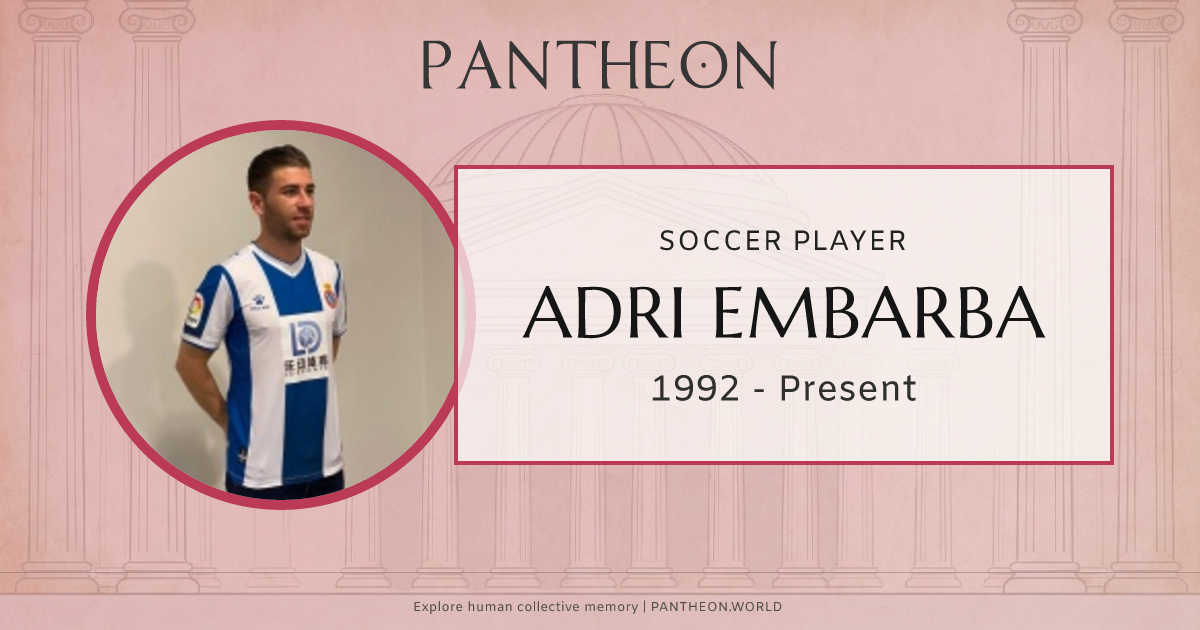 PANTHEON

SOCCER PLAYER

ADRI EMBARBA

1992 - Present

Explore human collective memory | PANTHEON.WORLD